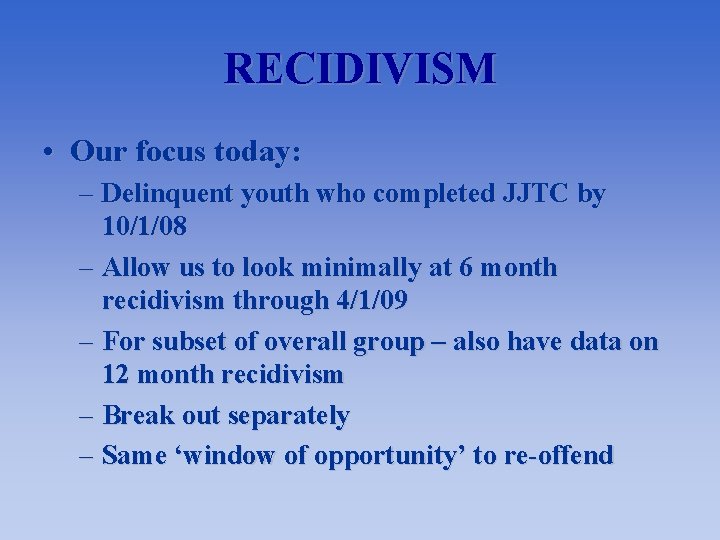 RECIDIVISM

• Our focus today:

– Delinquent youth who completed JJTC by 10/1/08

– Allow us to look minimally at 6 month recidivism through 4/1/09

– For subset of overall group – also have data on 12 month recidivism

– Break out separately

– Same ‘window of opportunity’ to re-offend